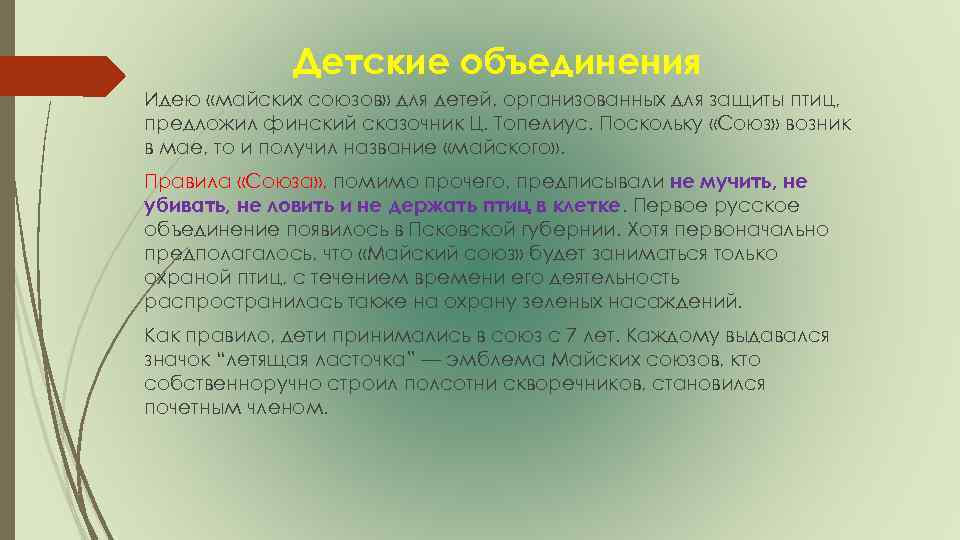 Детские объединения

Идею «майских союзов» для детей, организованных для защиты птиц, предложил финский сказочник Ц. Топелиус. Поскольку «Союз» возник в мае, то и получил название «майского».

Правила «Союза», помимо прочего, предписывали не мучить, не убивать, не ловить и не держать птиц в клетке. Первое русское объединение появилось в Псковской губернии. Хотя первоначально предполагалось, что «Майский союз» будет заниматься только охраной птиц, с течением времени его деятельность распространилась также на охрану зеленых насаждений.

Как правило, дети принимались в союз с 7 лет. Каждому выдавался значок "летящая ласточка" — эмблема Майских союзов, кто собственноручно строил полсотни скворечников, становился почетным членом.